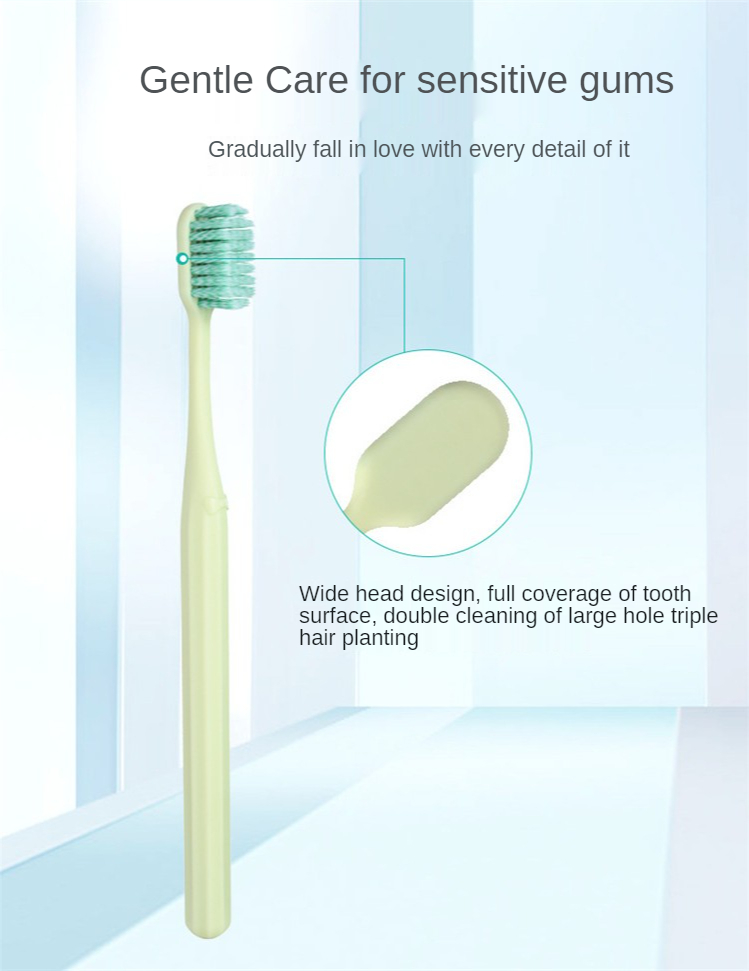 Gentle Care for sensitive gums

Gradually fall in love with every detail of it

Wide head design, full coverage of tooth surface, double cleaning of large hole triple hair planting